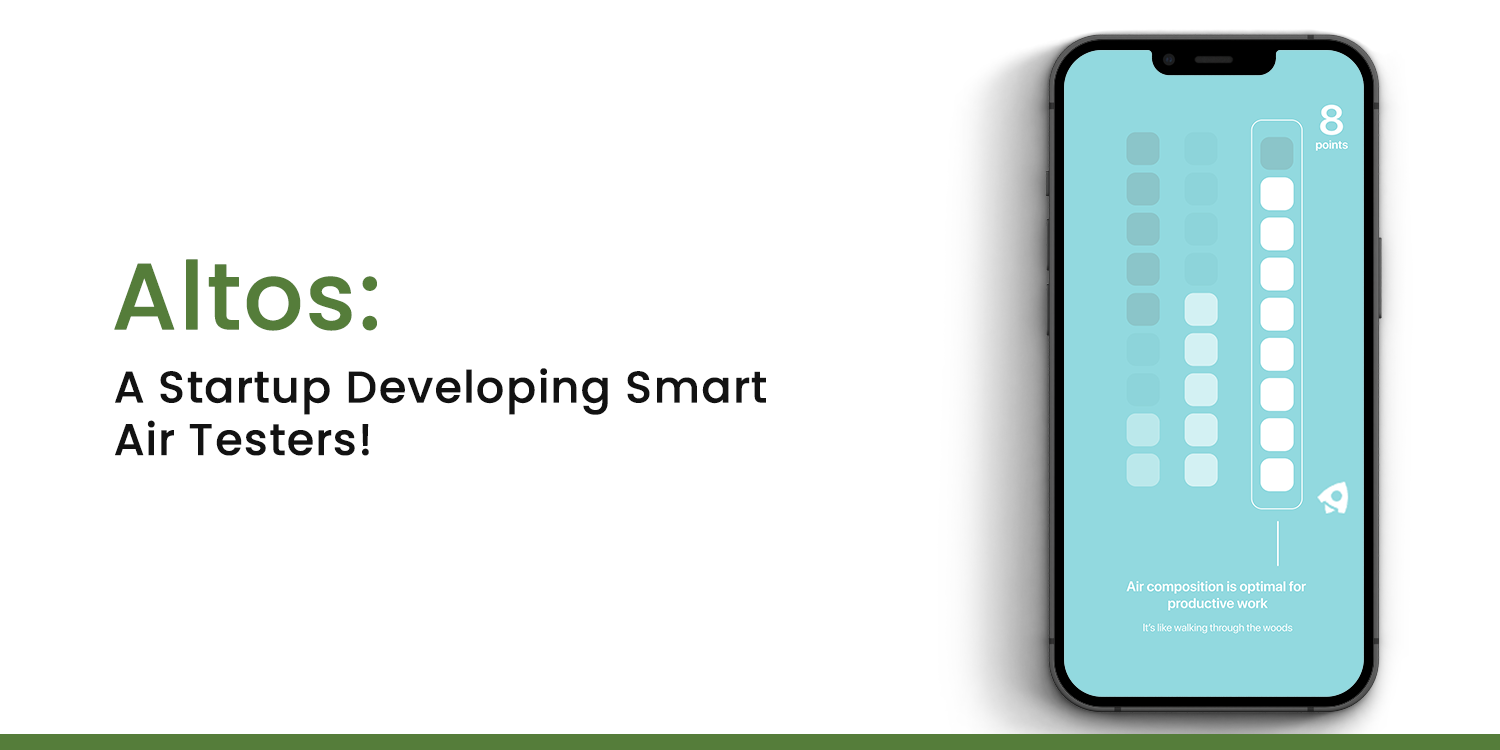 Altos:

A Startup Developing Smart Air Testers!

8
points

Air composition is optimal for productive work

It's like walking through the woods